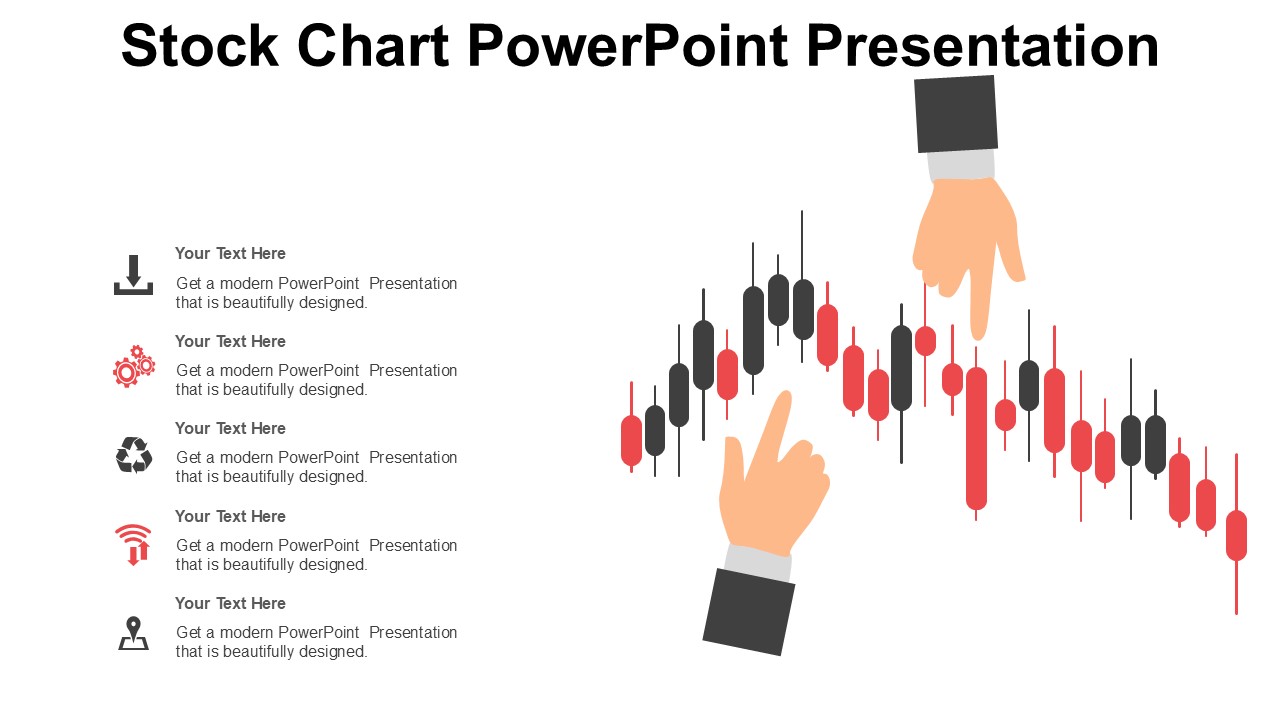 Stock Chart PowerPoint Presentation

Your Text Here

Get a modern PowerPoint Presentation that is beautifully designed.

Your Text Here

Get a modern PowerPoint Presentation that is beautifully designed.

Your Text Here

Get a modern PowerPoint Presentation that is beautifully designed.

Your Text Here

Get a modern PowerPoint Presentation that is beautifully designed.

Your Text Here

Get a modern PowerPoint Presentation that is beautifully designed.